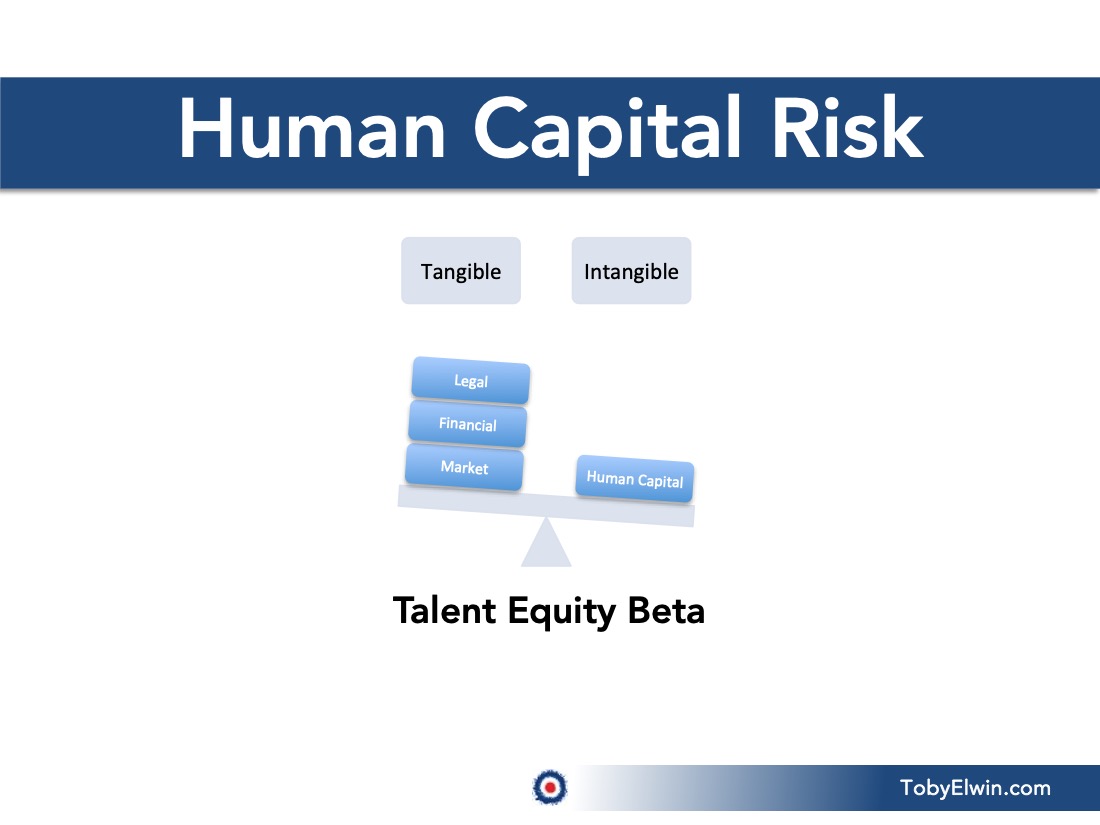 Human Capital Risk

Tangible

Intangible

Legal

Financial

Market

Human Capital

Talent Equity Beta

TobyElwin.com